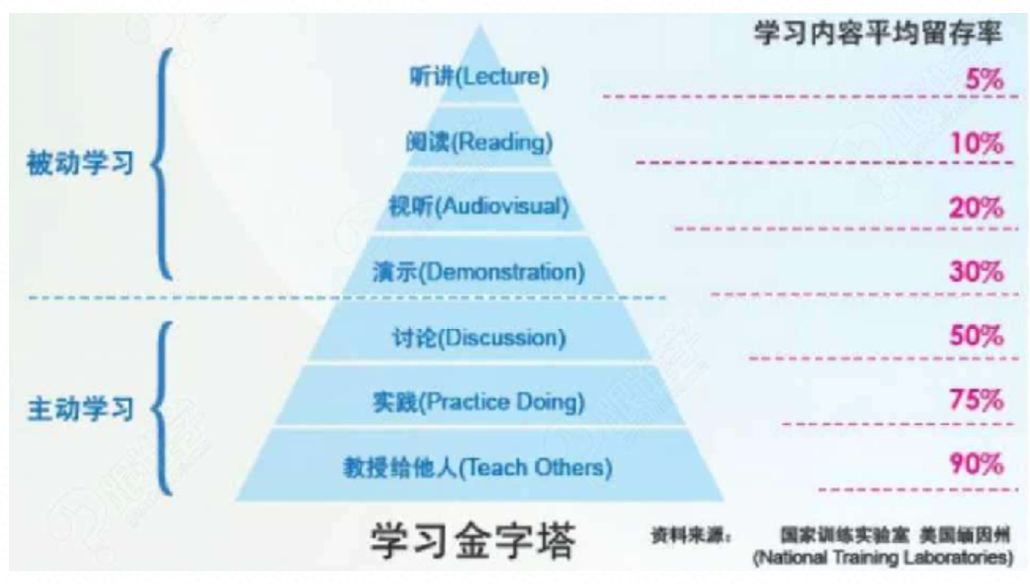 学习内容平均留存率

被动学习

听讲(Lecture) 5%

阅读(Reading) 10%

视听(Audiovisual) 20%

演示(Demonstration) 30%

主动学习

讨论(Discussion) 50%

实践(Practice Doing) 75%

教授给他人(Teach Others) 90%

学习金字塔

资料来源: 国家训练实验室 美国缅因州 (National Training Laboratories)